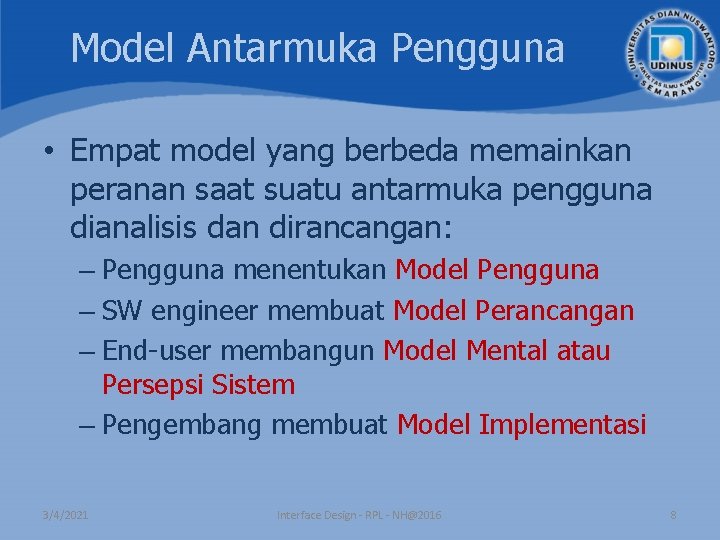 Model Antarmuka Pengguna

UNIVERSITAS DIAN NUSWANTORO
UDINUS
FAKULTAS ILMU KOMPUTER
SEMARANG

• Empat model yang berbeda memainkan peranan saat suatu antarmuka pengguna dianalisis dan dirancangan:
– Pengguna menentukan Model Pengguna
– SW engineer membuat Model Perancangan
– End-user membangun Model Mental atau Persepsi Sistem
– Pengembang membuat Model Implementasi

3/4/2021
Interface Design - RPL - NH@2016
8